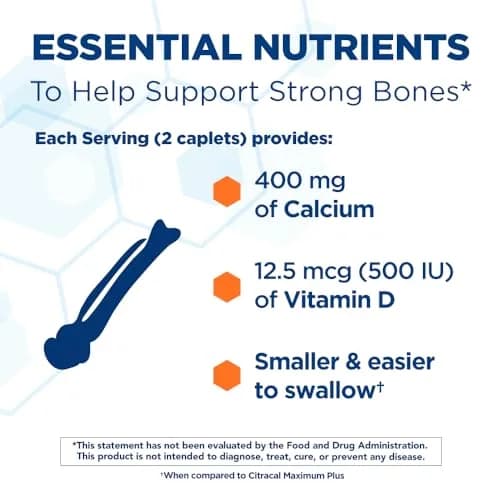 ESSENTIAL NUTRIENTS

To Help Support Strong Bones*

Each Serving (2 caplets) provides:

400 mg of Calcium

12.5 mcg (500 IU) of Vitamin D

Smaller & easier to swallow$^{†}$

*This statement has not been evaluated by the Food and Drug Administration. This product is not intended to diagnose, treat, cure, or prevent any disease.

$^{†}$When compared to Citracal Maximum Plus